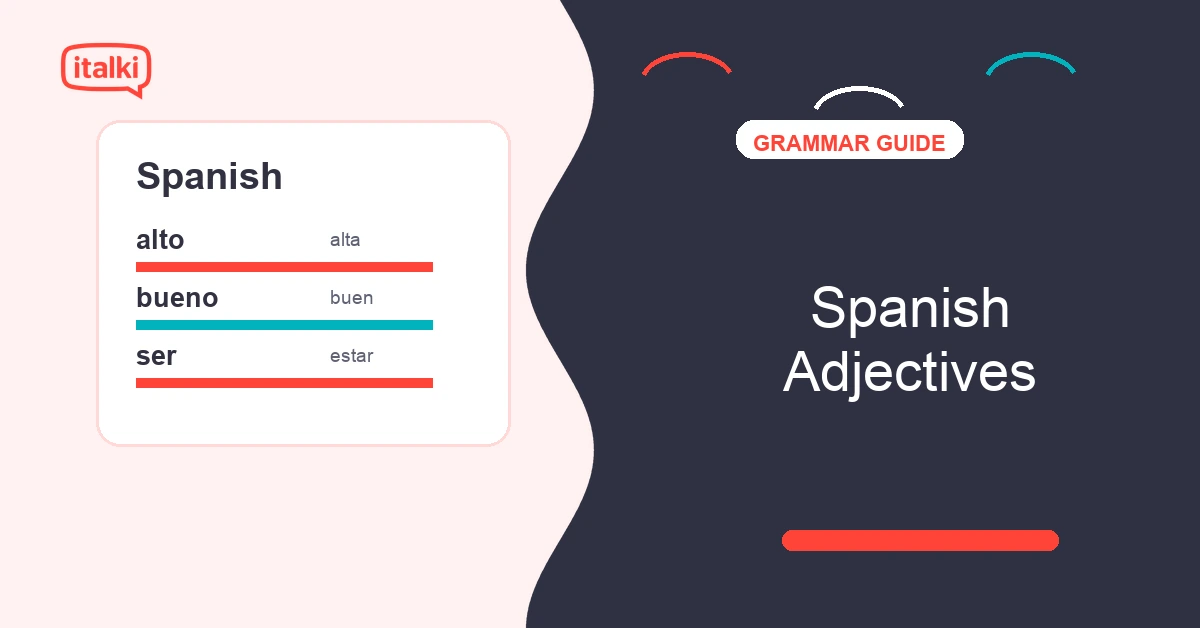 italki

Spanish

alto alta

bueno buen

ser estar

GRAMMAR GUIDE

Spanish Adjectives